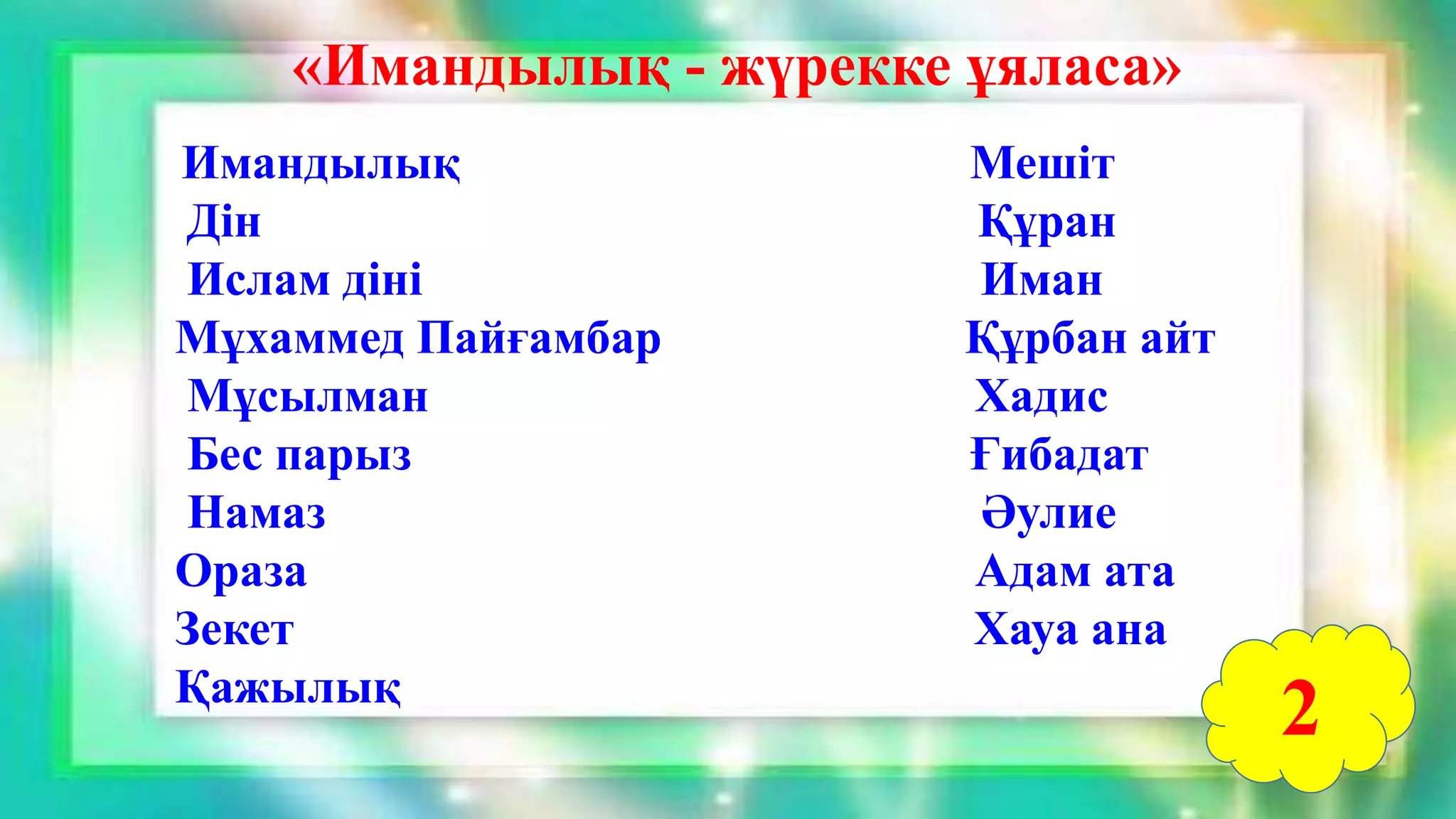 «Имандылық - жүрекке ұяласа»

Имандылық
Дін
Ислам діні
Мұхаммед Пайғамбар
Мұсылман
Бес парыз
Намаз
Ораза
Зекет
Қажылық

Мешіт
Құран
Иман
Құрбан айт
Хадис
Ғибадат
Әулие
Адам ата
Хауа ана

2